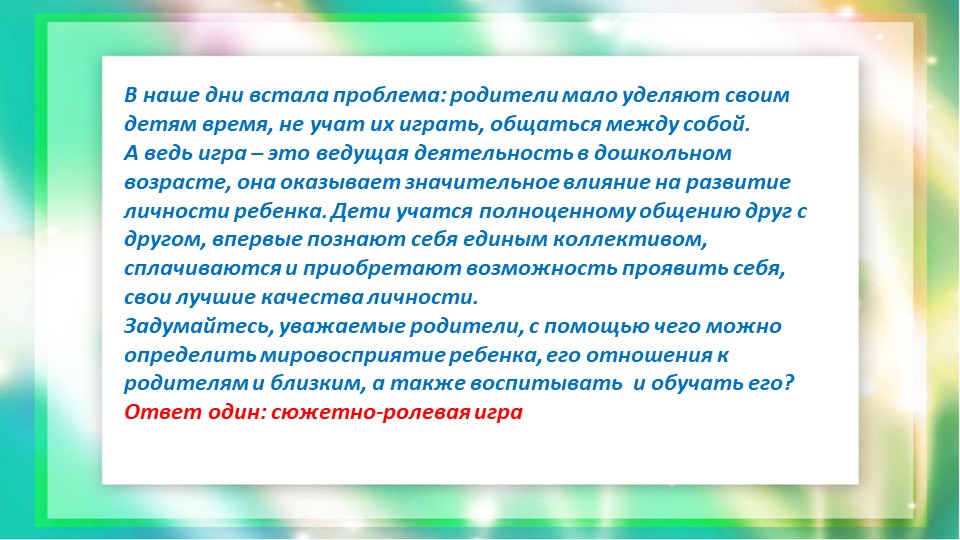 В наше дни встала проблема: родители мало уделяют своим детям время, не учат их играть, общаться между собой.
А ведь игра – это ведущая деятельность в дошкольном возрасте, она оказывает значительное влияние на развитие личности ребенка. Дети учатся полноценному общению друг с другом, впервые познают себя единым коллективом, сплачиваются и приобретают возможность проявить себя, свои лучшие качества личности.
Задумайтесь, уважаемые родители, с помощью чего можно определить мировосприятие ребенка, его отношения к родителям и близким, а также воспитывать и обучать его?
Ответ один: сюжетно-ролевая игра